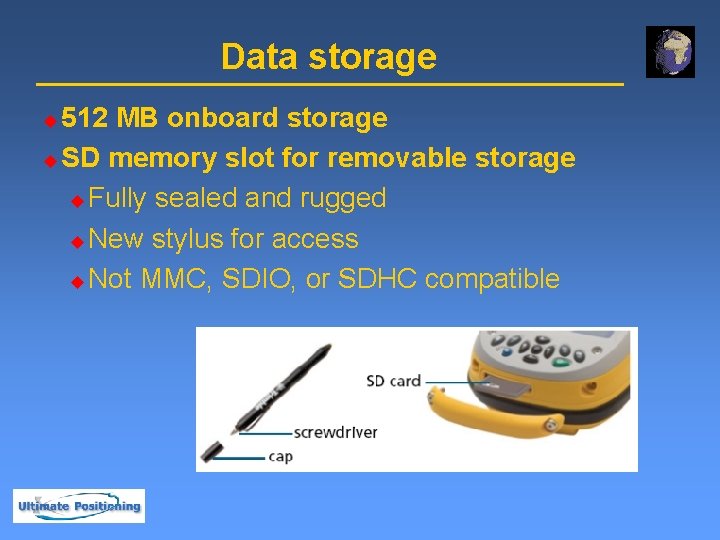 Data storage

512 MB onboard storage

SD memory slot for removable storage

Fully sealed and rugged

New stylus for access

Not MMC, SDIO, or SDHC compatible

SD card

screwdriver

cap

Ultimate Positioning